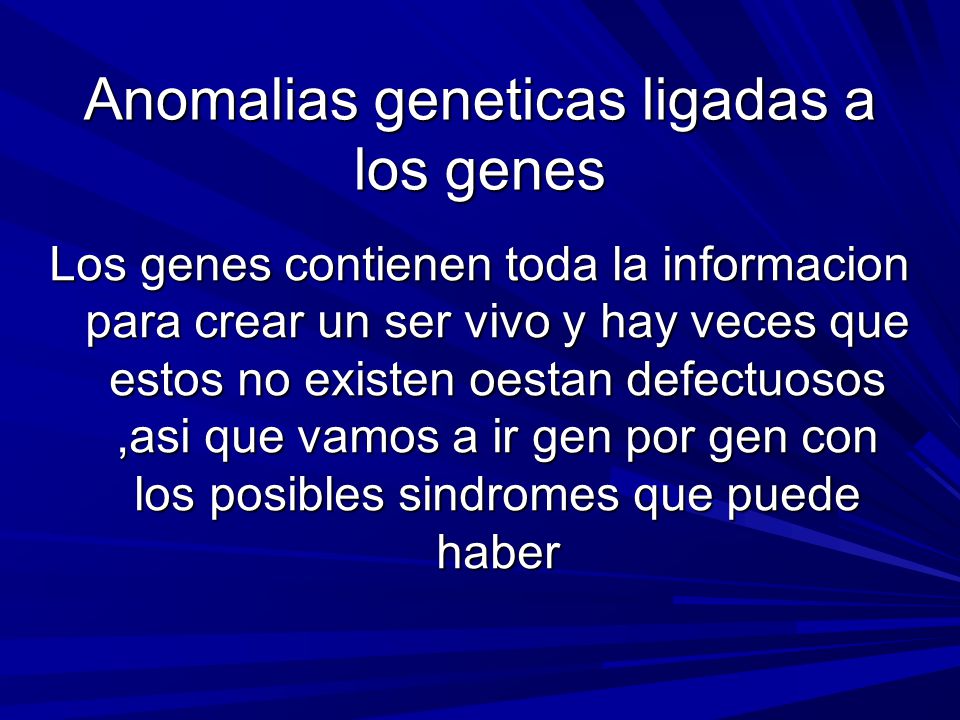 Anomalias geneticas ligadas a los genes

Los genes contienen toda la informacion para crear un ser vivo y hay veces que estos no existen oestan defectuosos ,asi que vamos a ir gen por gen con los posibles sindromes que puede haber